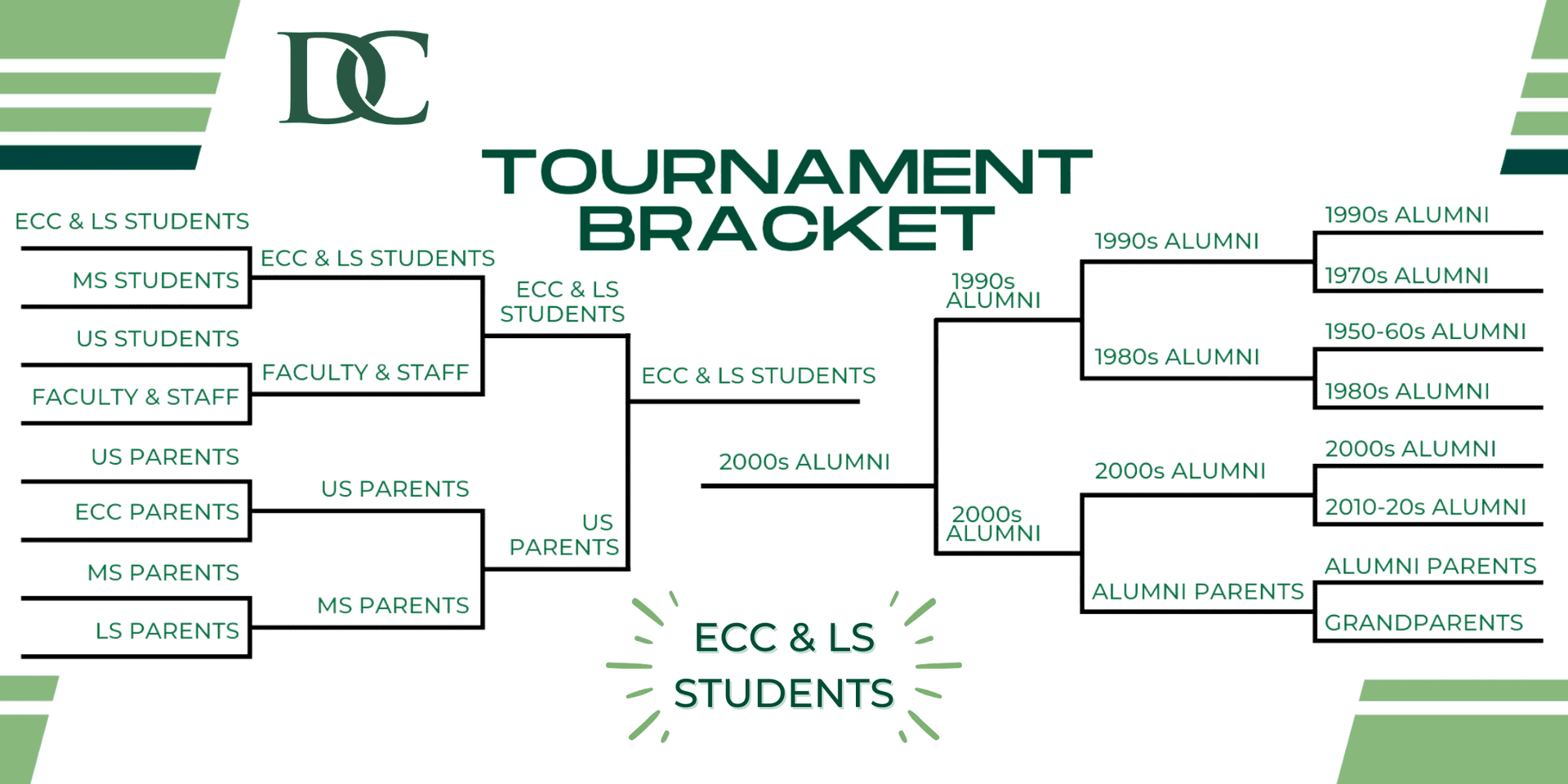 DC

TOURNAMENT BRACKET

ECC & LS STUDENTS
MS STUDENTS
US STUDENTS
FACULTY & STAFF
US PARENTS
ECC PARENTS
MS PARENTS
LS PARENTS

ECC & LS STUDENTS
FACULTY & STAFF
US PARENTS
MS PARENTS

ECC & LS STUDENTS
US PARENTS

ECC & LS STUDENTS

2000s ALUMNI

1990s ALUMNI
2000s ALUMNI

1990s ALUMNI
1980s ALUMNI
2000s ALUMNI
ALUMNI PARENTS

1990s ALUMNI
1970s ALUMNI
1950-60s ALUMNI
1980s ALUMNI
2000s ALUMNI
2010-20s ALUMNI
ALUMNI PARENTS
GRANDPARENTS

ECC & LS STUDENTS